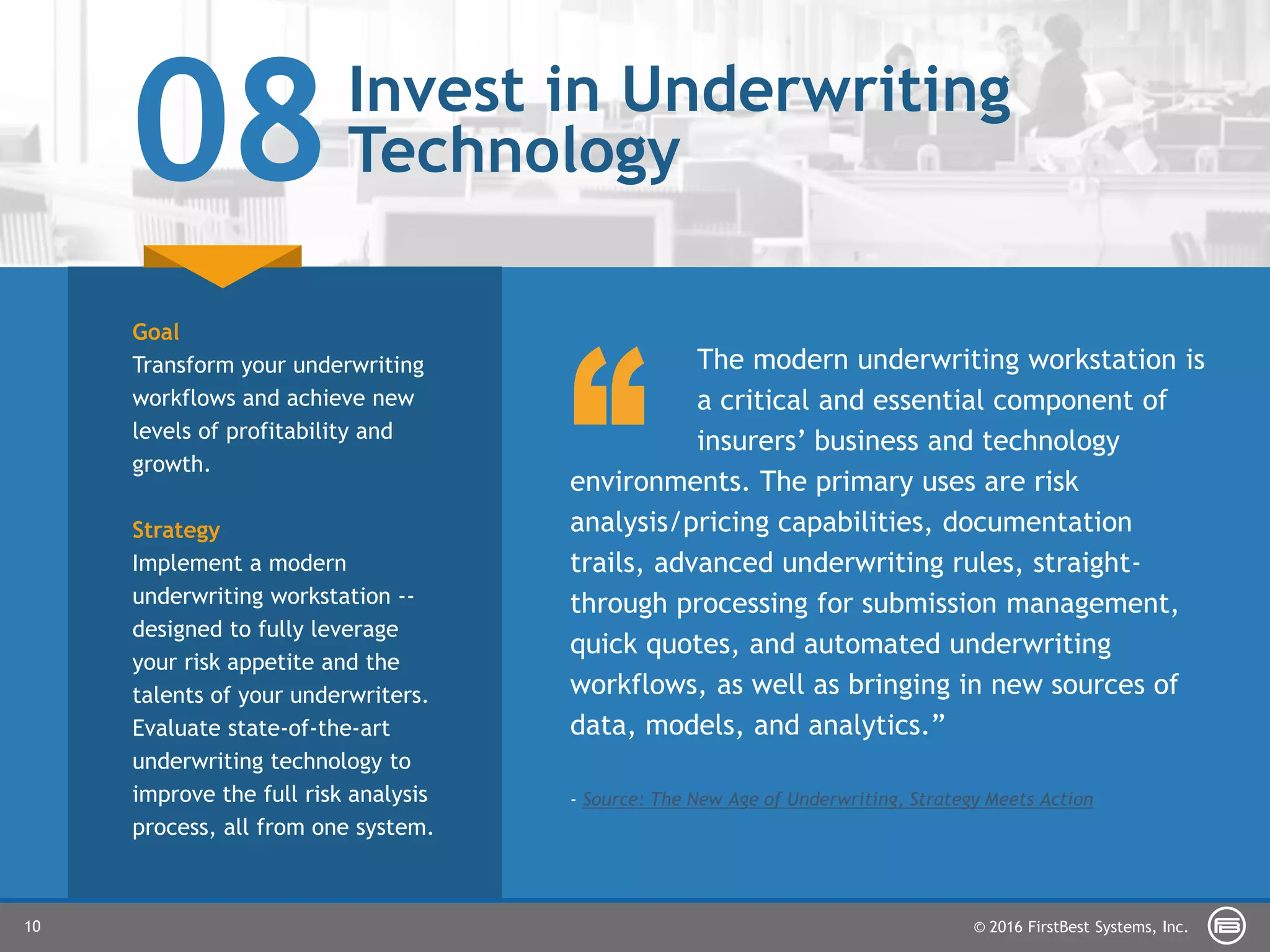 08 Invest in Underwriting Technology

Goal
Transform your underwriting workflows and achieve new levels of profitability and growth.

Strategy
Implement a modern underwriting workstation -- designed to fully leverage your risk appetite and the talents of your underwriters. Evaluate state-of-the-art underwriting technology to improve the full risk analysis process, all from one system.

“ The modern underwriting workstation is a critical and essential component of insurers’ business and technology environments. The primary uses are risk analysis/pricing capabilities, documentation trails, advanced underwriting rules, straight-through processing for submission management, quick quotes, and automated underwriting workflows, as well as bringing in new sources of data, models, and analytics.”

- Source: The New Age of Underwriting, Strategy Meets Action

10

© 2016 FirstBest Systems, Inc.